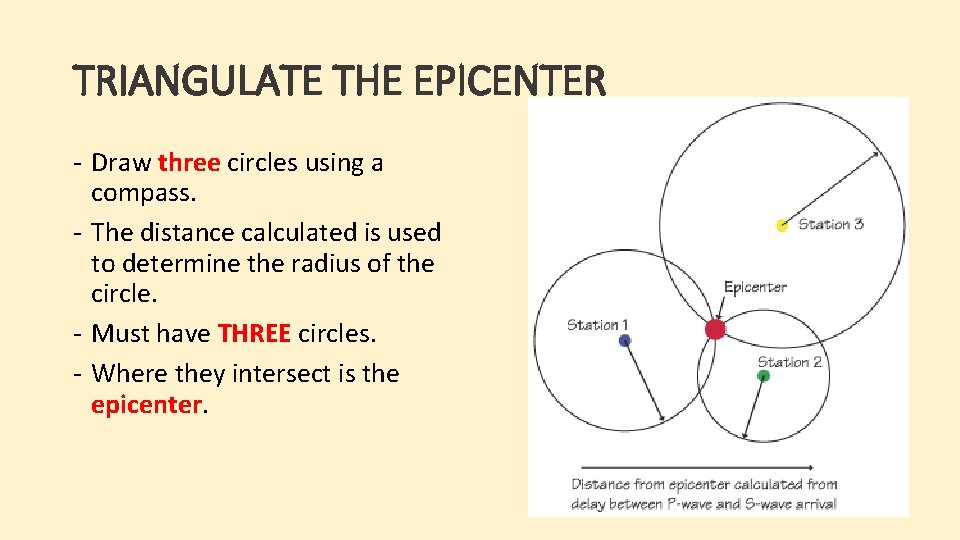 TRIANGULATE THE EPICENTER

- Draw three circles using a compass.
- The distance calculated is used to determine the radius of the circle.
- Must have THREE circles.
- Where they intersect is the epicenter.

Station 3

Epicenter

Station 1

Station 2

Distance from epicenter calculated from delay between P-wave and S-wave arrival